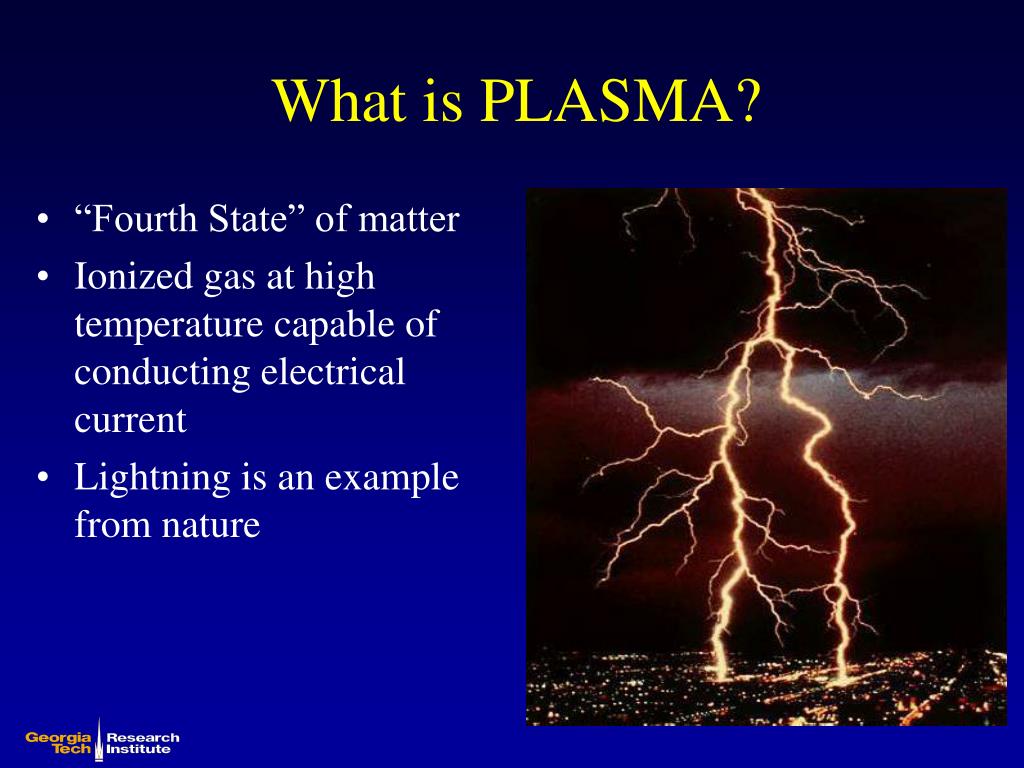 What is PLASMA?

• “Fourth State” of matter
• Ionized gas at high temperature capable of conducting electrical current
• Lightning is an example from nature

Georgia Tech Research Institute